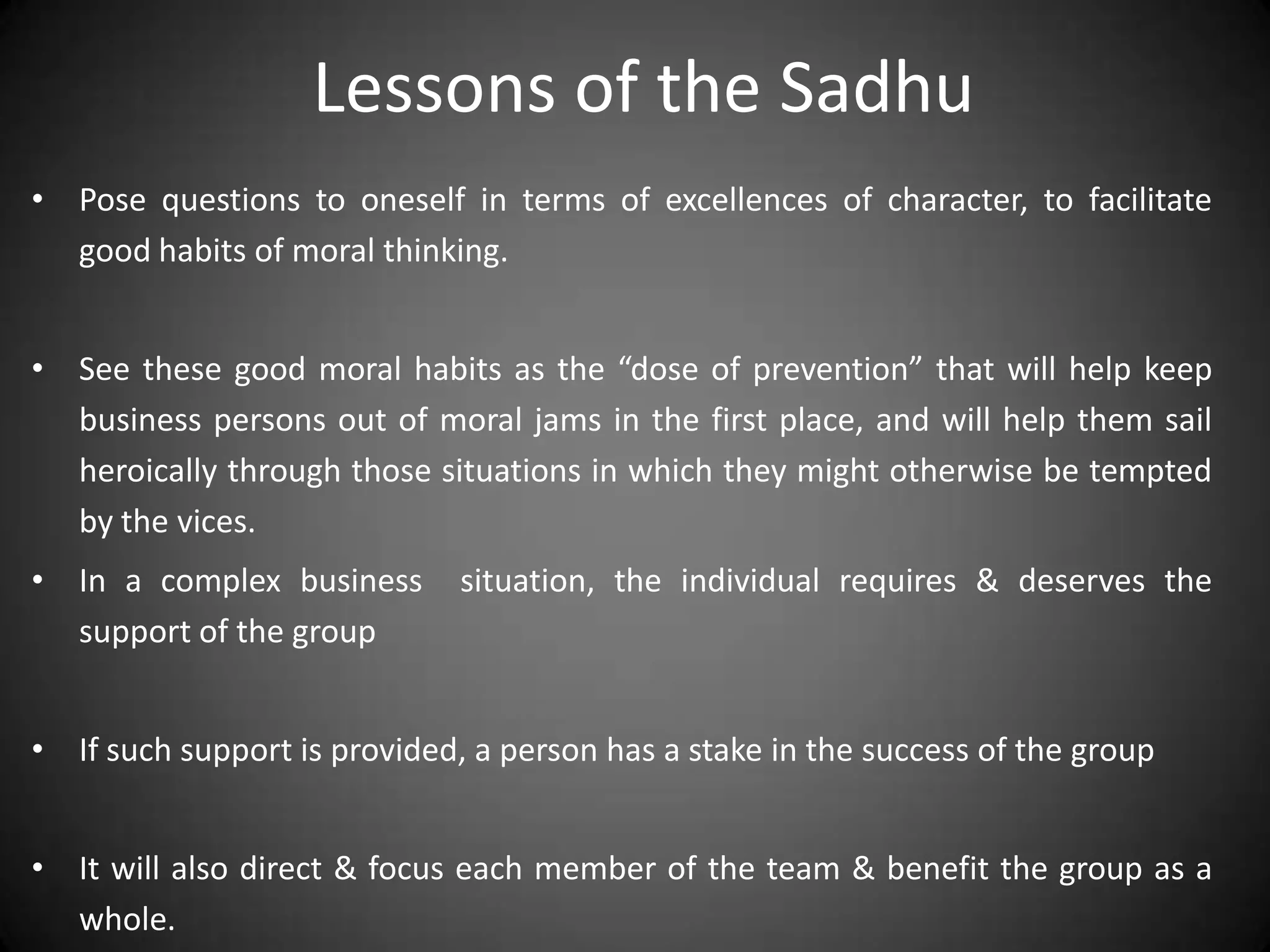 Lessons of the Sadhu

• Pose questions to oneself in terms of excellences of character, to facilitate good habits of moral thinking.

• See these good moral habits as the “dose of prevention” that will help keep business persons out of moral jams in the first place, and will help them sail heroically through those situations in which they might otherwise be tempted by the vices.

• In a complex business situation, the individual requires & deserves the support of the group

• If such support is provided, a person has a stake in the success of the group

• It will also direct & focus each member of the team & benefit the group as a whole.